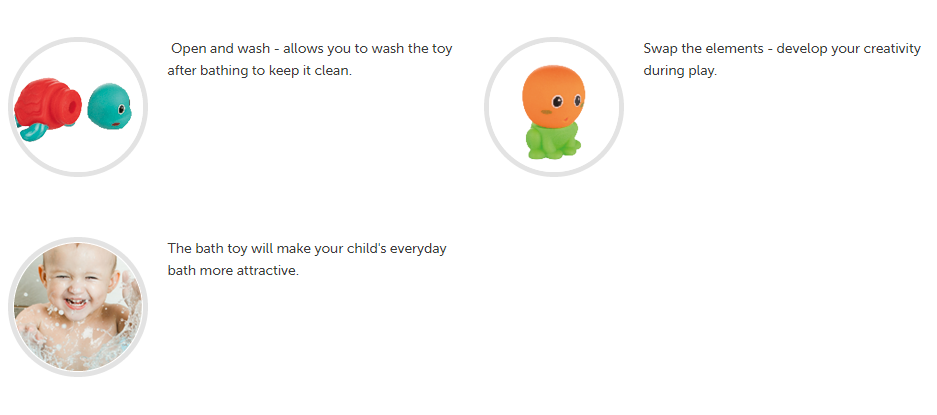 Open and wash - allows you to wash the toy after bathing to keep it clean.

Swap the elements - develop your creativity during play.

The bath toy will make your child's everyday bath more attractive.